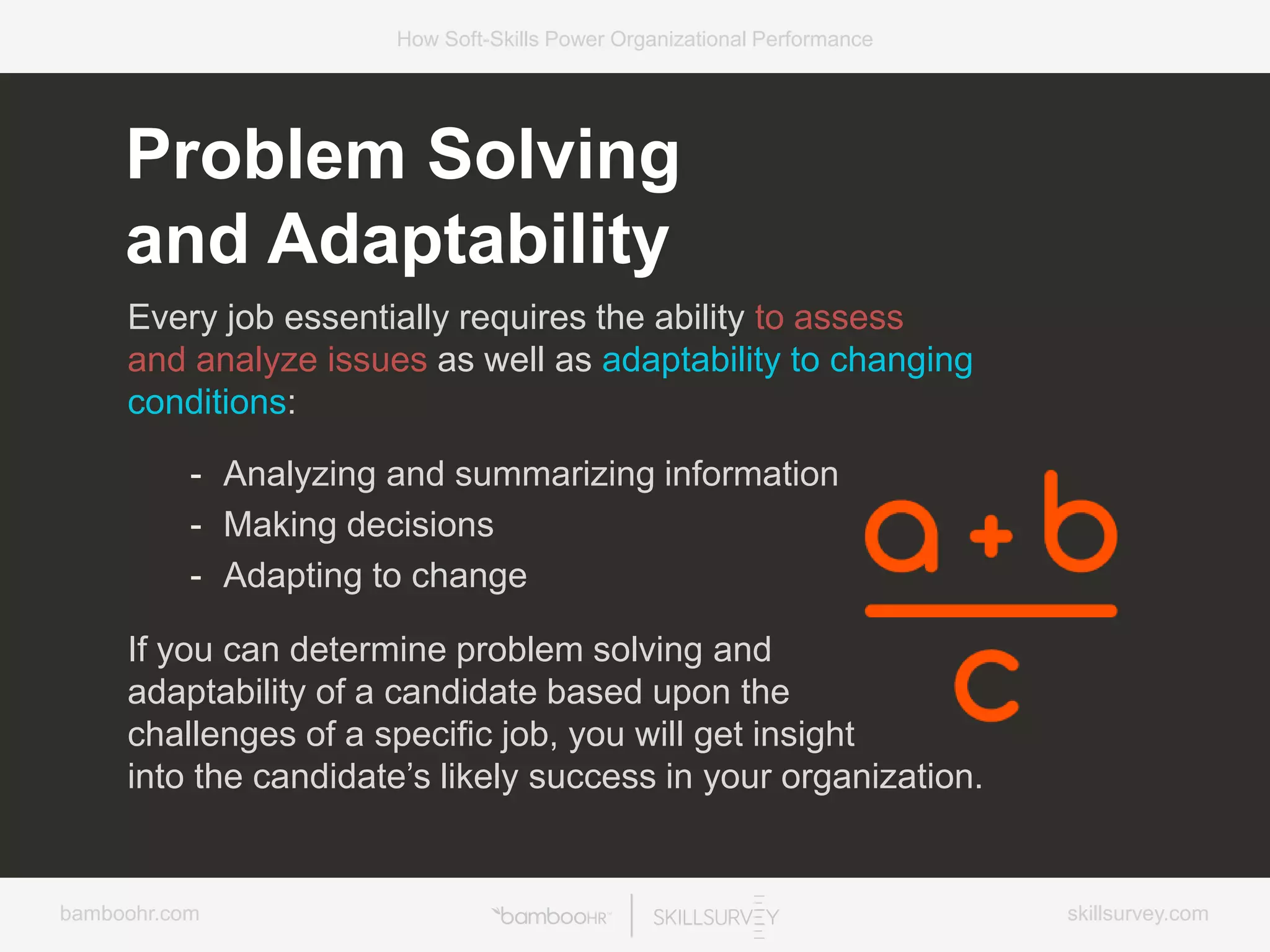 How Soft-Skills Power Organizational Performance

Problem Solving and Adaptability

Every job essentially requires the ability to assess and analyze issues as well as adaptability to changing conditions:

- Analyzing and summarizing information
- Making decisions
- Adapting to change

$\frac{a+b}{c}$

If you can determine problem solving and adaptability of a candidate based upon the challenges of a specific job, you will get insight into the candidate's likely success in your organization.

bamboohr.com

bambooHR | SKILLSURVEY

skillsurvey.com